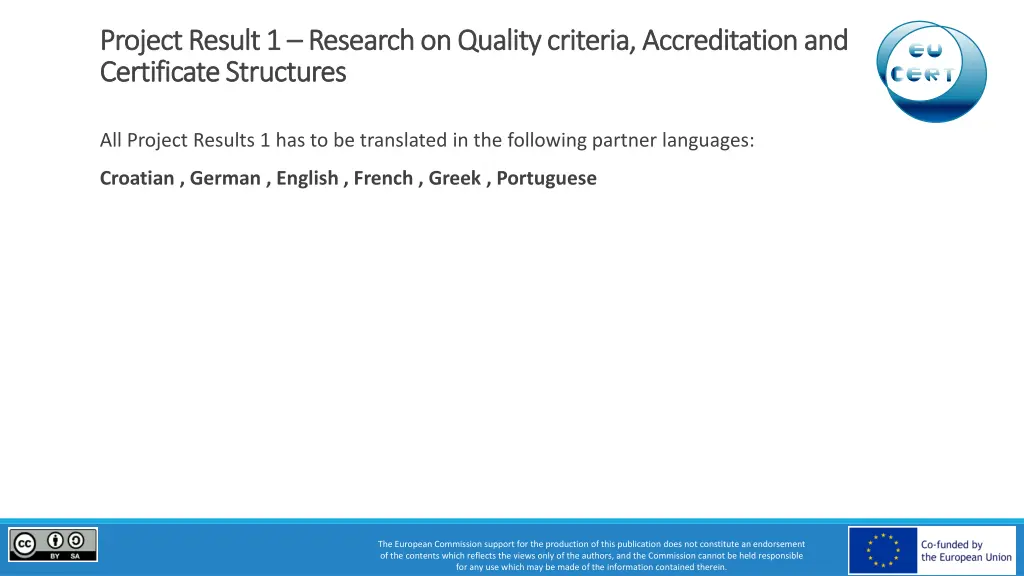 Project Result 1 – Research on Quality criteria, Accreditation and Certificate Structures

EU CERT

All Project Results 1 has to be translated in the following partner languages:

Croatian , German , English , French , Greek , Portuguese

BY SA

The European Commission support for the production of this publication does not constitute an endorsement of the contents which reflects the views only of the authors, and the Commission cannot be held responsible for any use which may be made of the information contained therein.

Co-funded by the European Union